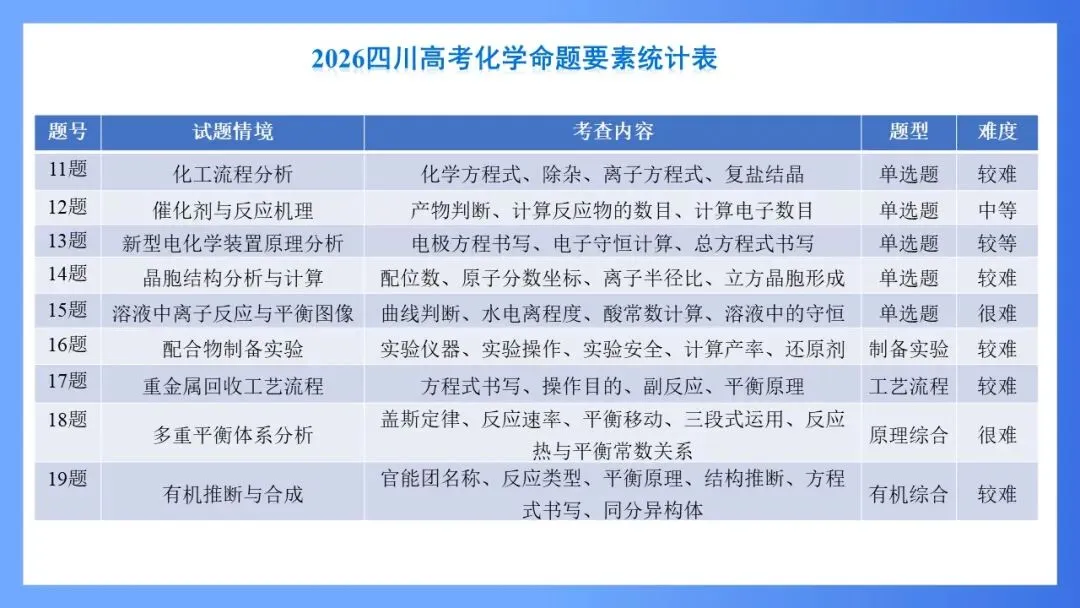 2026四川高考化学命题要素统计表

| 题号 | 试题情境 | 考查内容 | 题型 | 难度 |
|---|---|---|---|---|
| 11题 | 化工流程分析 | 化学方程式、除杂、离子方程式、复盐结晶 | 单选题 | 较难 |
| 12题 | 催化剂与反应机理 | 产物判断、计算反应物的数目、计算电子数目 | 单选题 | 中等 |
| 13题 | 新型电化学装置原理分析 | 电极方程书写、电子守恒计算、总方程式书写 | 单选题 | 较等 |
| 14题 | 晶胞结构分析与计算 | 配位数、原子分数坐标、离子半径比、立方晶胞形成 | 单选题 | 较难 |
| 15题 | 溶液中离子反应与平衡图像 | 曲线判断、水电离程度、酸常数计算、溶液中的守恒 | 单选题 | 很难 |
| 16题 | 配合物制备实验 | 实验仪器、实验操作、实验安全、计算产率、还原剂 | 制备实验 | 较难 |
| 17题 | 重金属回收工艺流程 | 方程式书写、操作目的、副反应、平衡原理 | 工艺流程 | 较难 |
| 18题 | 多重平衡体系分析 | 盖斯定律、反应速率、平衡移动、三段式运用、反应热与平衡常数关系 | 原理综合 | 很难 |
| 19题 | 有机推断与合成 | 官能团名称、反应类型、平衡原理、结构推断、方程式书写、同分异构体 | 有机综合 | 较难 |